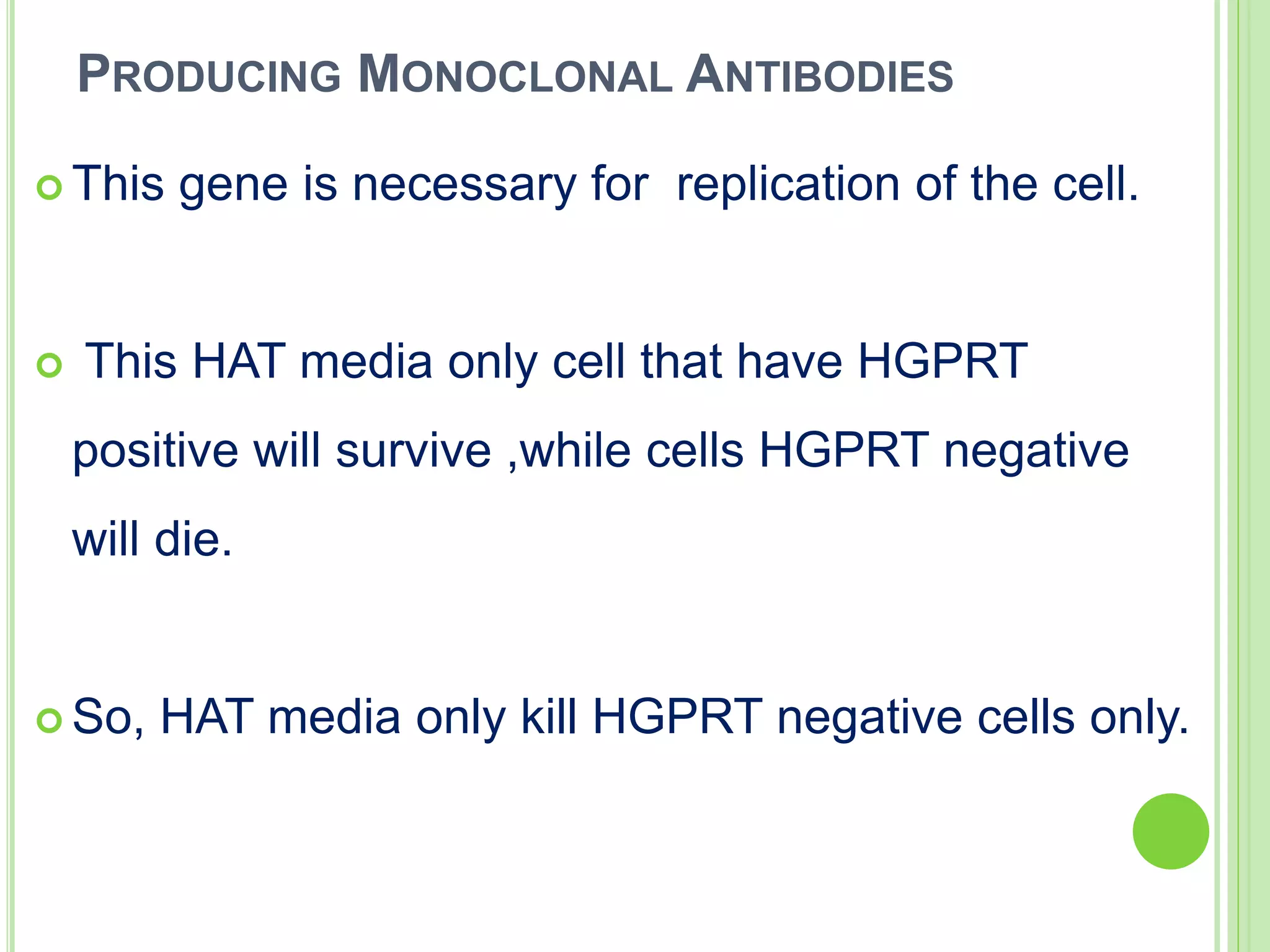 PRODUCING MONOCLONAL ANTIBODIES

This gene is necessary for replication of the cell.

This HAT media only cell that have HGPRT positive will survive ,while cells HGPRT negative will die.

So, HAT media only kill HGPRT negative cells only.